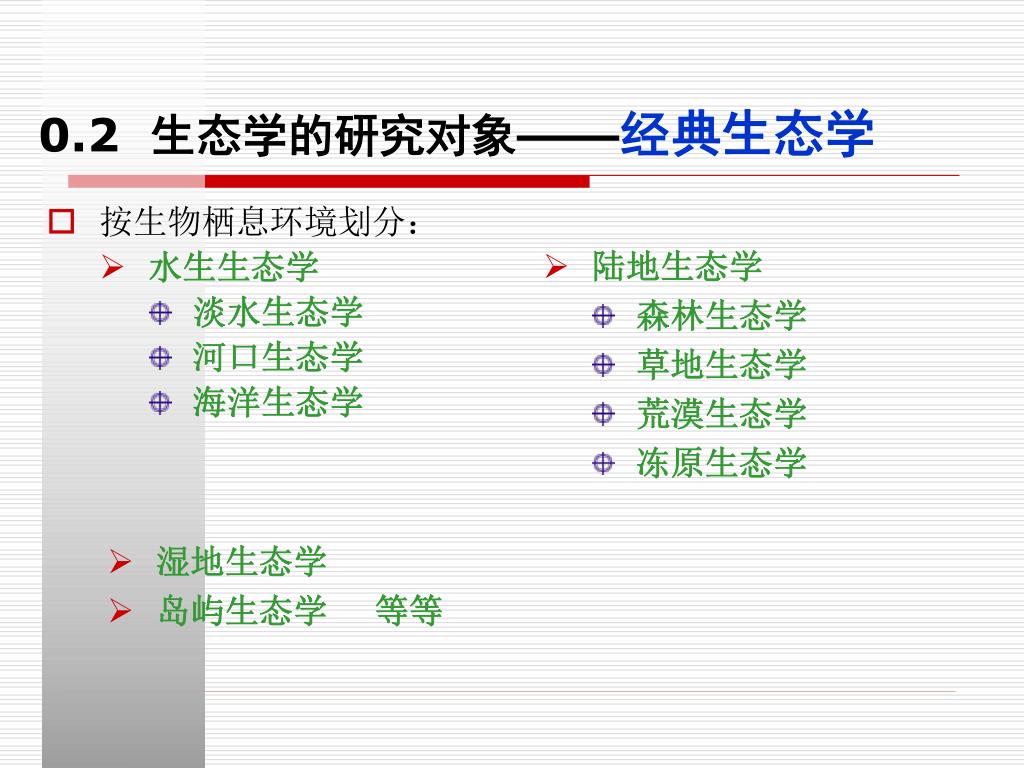 0.2 生态学的研究对象——经典生态学

按生物栖息环境划分：

水生生态学
淡水生态学
河口生态学
海洋生态学

陆地生态学
森林生态学
草地生态学
荒漠生态学
冻原生态学

湿地生态学
岛屿生态学 等等